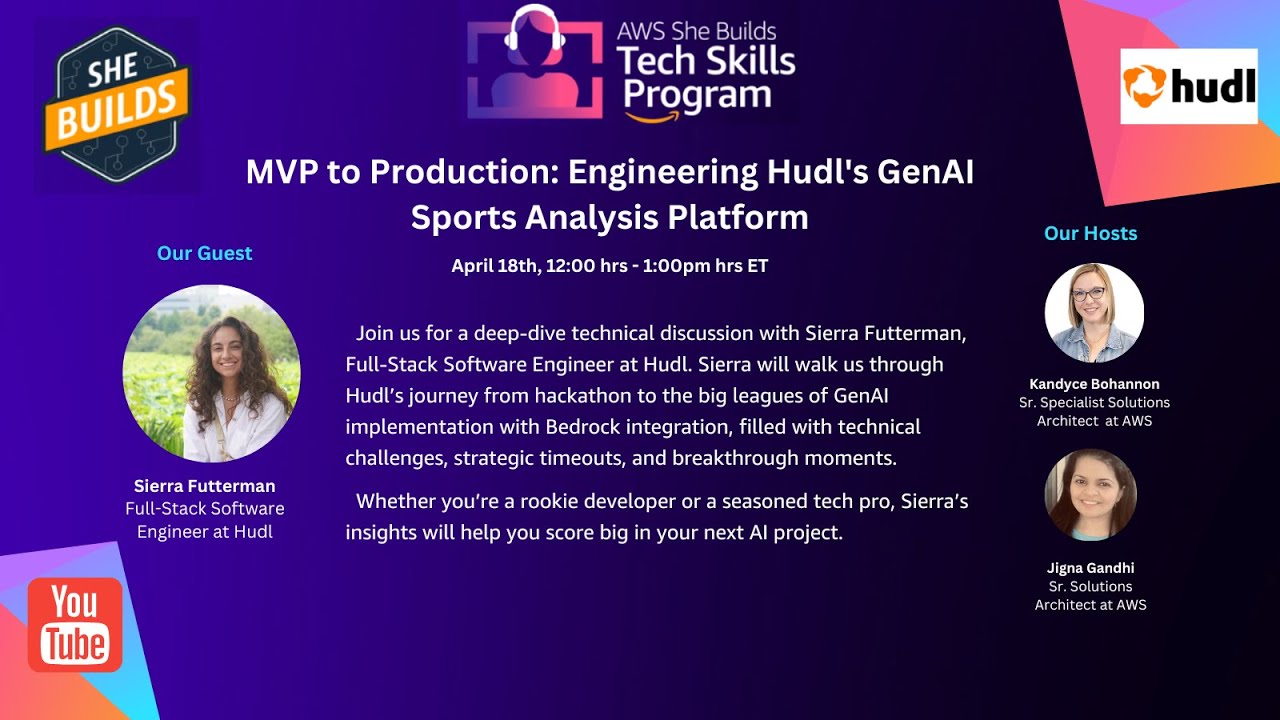 SHE BUILDS

AWS She Builds Tech Skills Program

hudl

MVP to Production: Engineering Hudl's GenAI Sports Analysis Platform

April 18th, 12:00 hrs - 1:00pm hrs ET

Our Guest

Sierra Futterman
Full-Stack Software Engineer at Hudl

Join us for a deep-dive technical discussion with Sierra Futterman, Full-Stack Software Engineer at Hudl. Sierra will walk us through Hudl's journey from hackathon to the big leagues of GenAI implementation with Bedrock integration, filled with technical challenges, strategic timeouts, and breakthrough moments.

Whether you're a rookie developer or a seasoned tech pro, Sierra's insights will help you score big in your next AI project.

Our Hosts

Kandyce Bohannon
Sr. Specialist Solutions Architect at AWS

Jigna Gandhi
Sr. Solutions Architect at AWS

You Tube